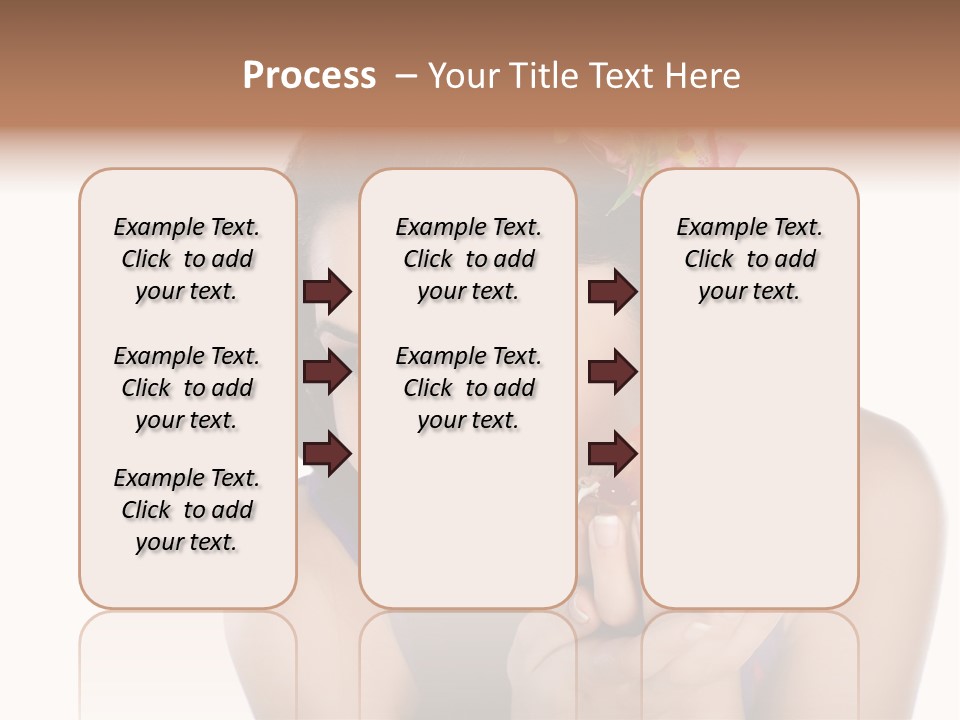 Process – Your Title Text Here

Example Text. Click to add your text.

Example Text. Click to add your text.

Example Text. Click to add your text.

Example Text. Click to add your text.

Example Text. Click to add your text.

Example Text. Click to add your text.